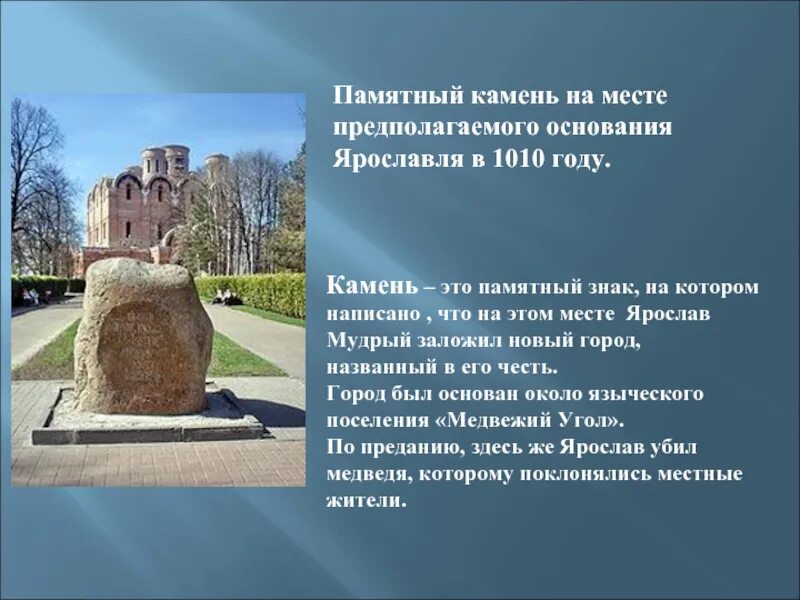 Памятный камень на месте предполагаемого основания Ярославля в 1010 году.

Камень – это памятный знак, на котором написано , что на этом месте Ярослав Мудрый заложил новый город, названный в его честь.
Город был основан около языческого поселения «Медвежий Угол».
По преданию, здесь же Ярослав убил медведя, которому поклонялись местные жители.